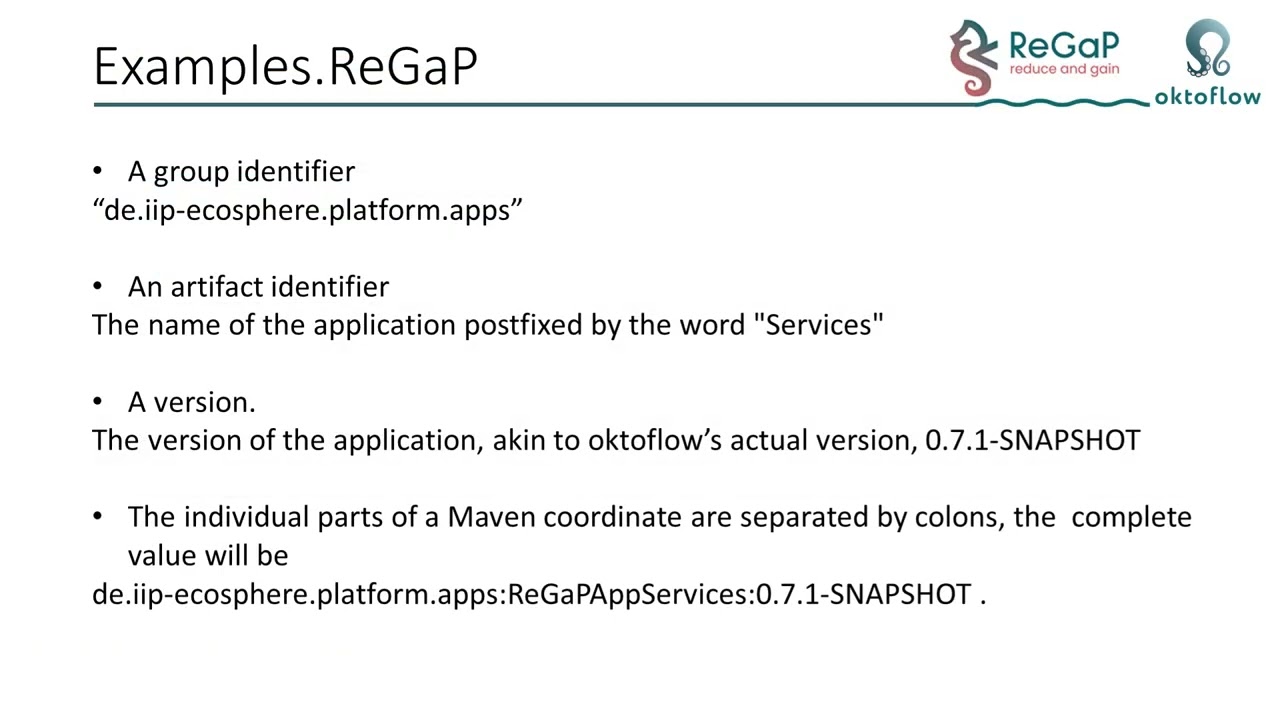 Examples.ReGaP

ReGaP
reduce and gain

oktoflow

• A group identifier
“de.iip-ecosphere.platform.apps”

• An artifact identifier
The name of the application postfixed by the word "Services"

• A version.
The version of the application, akin to oktoflow’s actual version, 0.7.1-SNAPSHOT

• The individual parts of a Maven coordinate are separated by colons, the complete value will be
de.iip-ecosphere.platform.apps:ReGaPAppServices:0.7.1-SNAPSHOT .